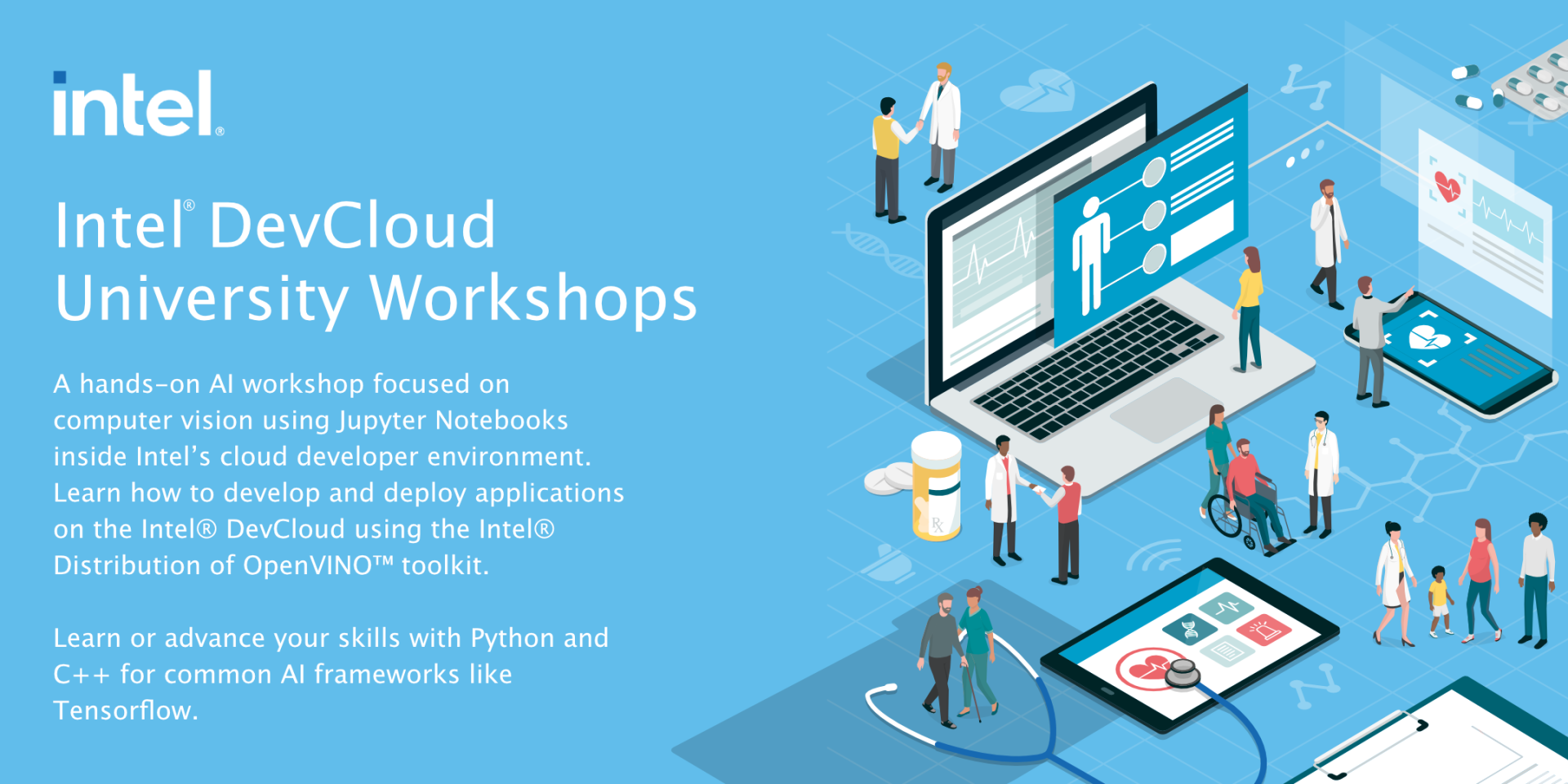 intel®

Intel® DevCloud University Workshops

A hands-on AI workshop focused on computer vision using Jupyter Notebooks inside Intel's cloud developer environment. Learn how to develop and deploy applications on the Intel® DevCloud using the Intel® Distribution of OpenVINO™ toolkit.

Learn or advance your skills with Python and C++ for common AI frameworks like Tensorflow.

Rx